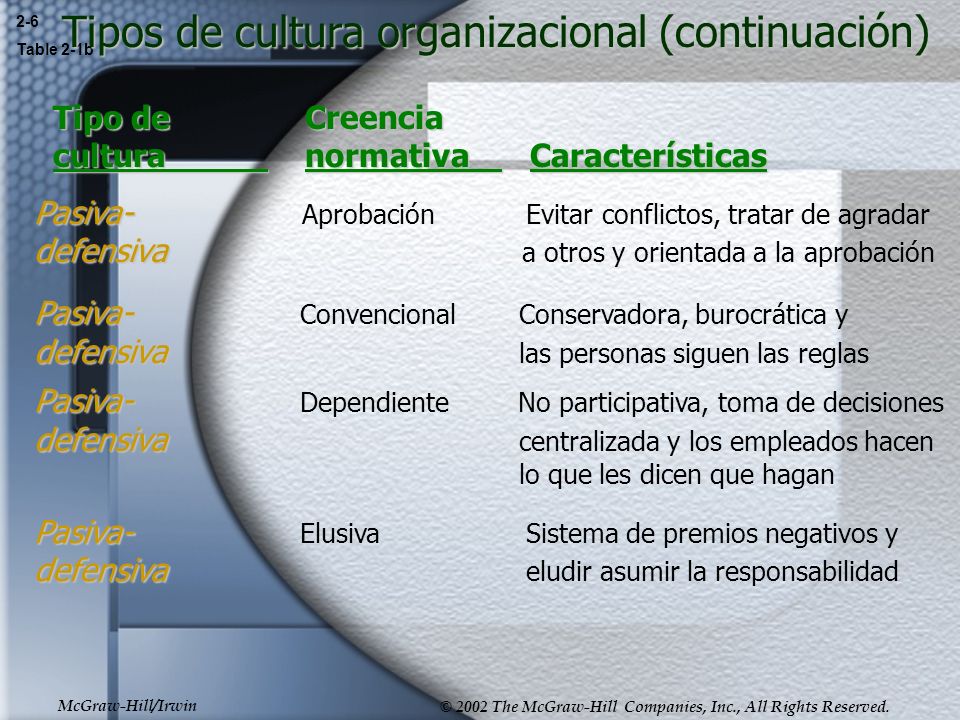 2-6
Table 2-1b

Tipos de cultura organizacional (continuación)

| Tipo de cultura | Creencia normativa | Características |
|---|---|---|
| Pasiva-defensiva | Aprobación | Evitar conflictos, tratar de agradar a otros y orientada a la aprobación |
| Pasiva-defensiva | Convencional | Conservadora, burocrática y las personas siguen las reglas |
| Pasiva-defensiva | Dependiente | No participativa, toma de decisiones centralizada y los empleados hacen lo que les dicen que hagan |
| Pasiva-defensiva | Elusiva | Sistema de premios negativos y eludir asumir la responsabilidad |

McGraw-Hill/Irwin

© 2002 The McGraw-Hill Companies, Inc., All Rights Reserved.